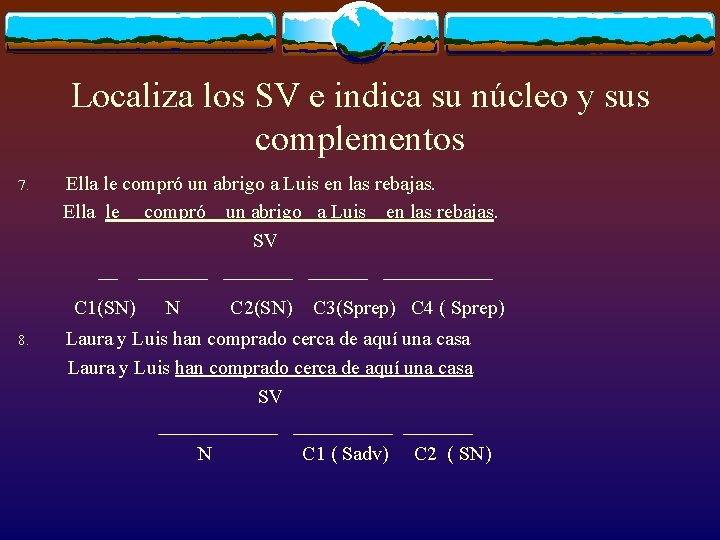 Localiza los SV e indica su núcleo y sus complementos

7. Ella le compró un abrigo a Luis en las rebajas.

Ella le compró un abrigo a Luis en las rebajas.

SV

C1(SN) N C2(SN) C3(Sprep) C4 ( Sprep)

8. Laura y Luis han comprado cerca de aquí una casa

Laura y Luis han comprado cerca de aquí una casa

SV

N C1 ( Sadv) C2 ( SN)